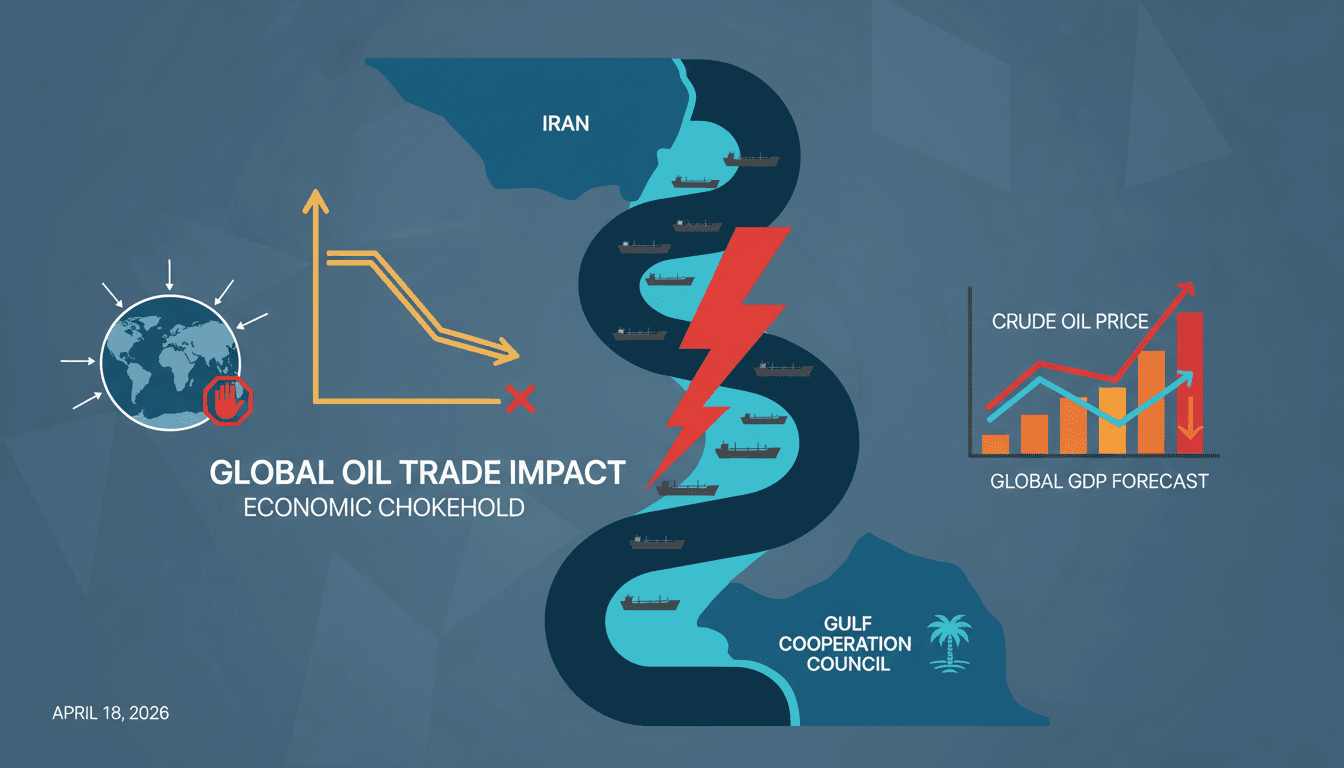 IRAN

GLOBAL OIL TRADE IMPACT
ECONOMIC CHOKEHOLD

CRUDE OIL PRICE

GLOBAL GDP FORECAST

GULF COOPERATION COUNCIL

APRIL 18, 2026